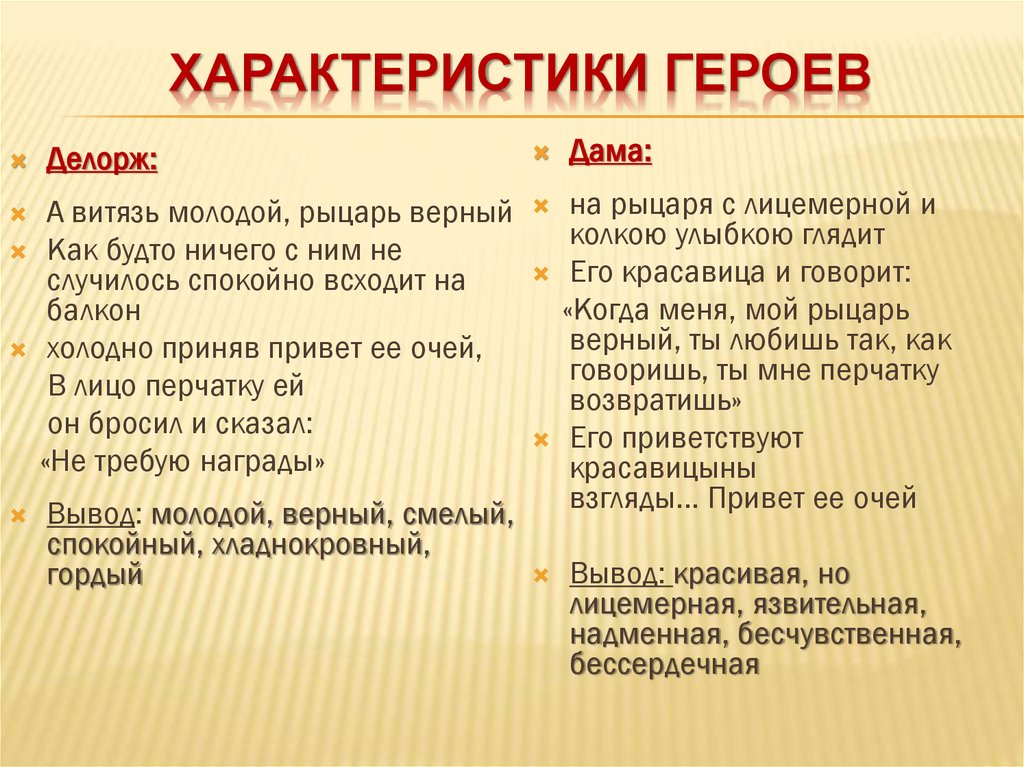 ХАРАКТЕРИСТИКИ ГЕРОЕВ

Делорж:

А витязь молодой, рыцарь верный

Как будто ничего с ним не случилось спокойно всходит на балкон

холодно приняв привет ее очей,

В лицо перчатку ей

он бросил и сказал:

«Не требую награды»

Вывод: молодой, верный, смелый, спокойный, хладнокровный, гордый

Дама:

на рыцаря с лицемерной и колкою улыбкою глядит

Его красавица и говорит:

«Когда меня, мой рыцарь верный, ты любишь так, как говоришь, ты мне перчатку возвратишь»

Его приветствуют красавицыны взгляды… Привет ее очей

Вывод: красивая, но лицемерная, язвительная, надменная, бесчувственная, бессердечная